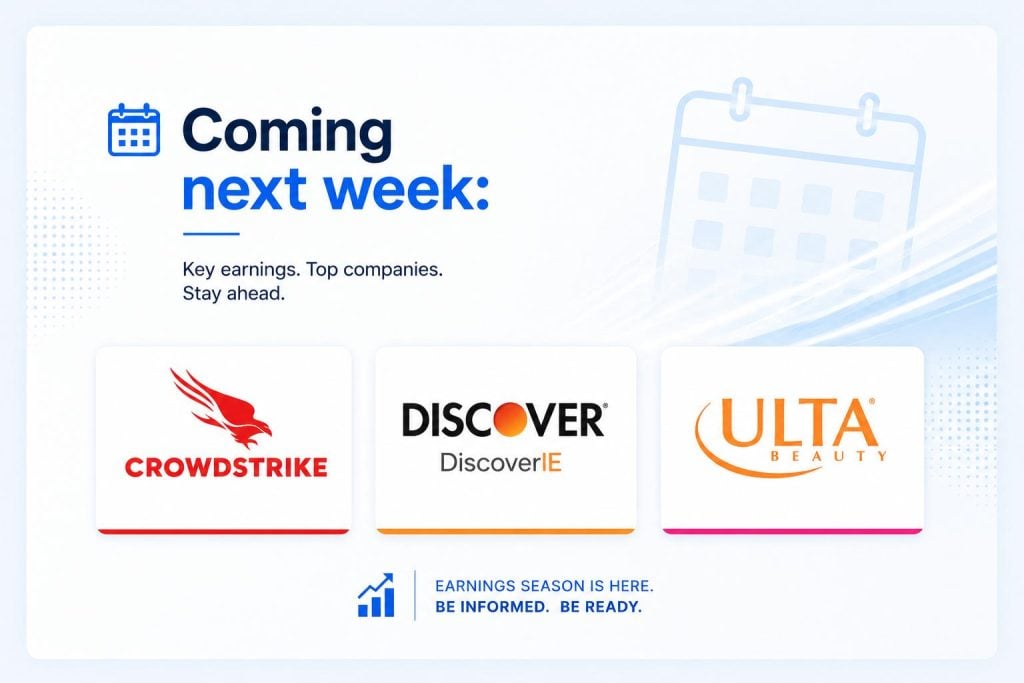 Coming next week:

Key earnings. Top companies. Stay ahead.

CROWDSTRIKE

DISCOVER
DiscoverIE

ULTA
BEAUTY

EARNINGS SEASON IS HERE.
BE INFORMED. BE READY.